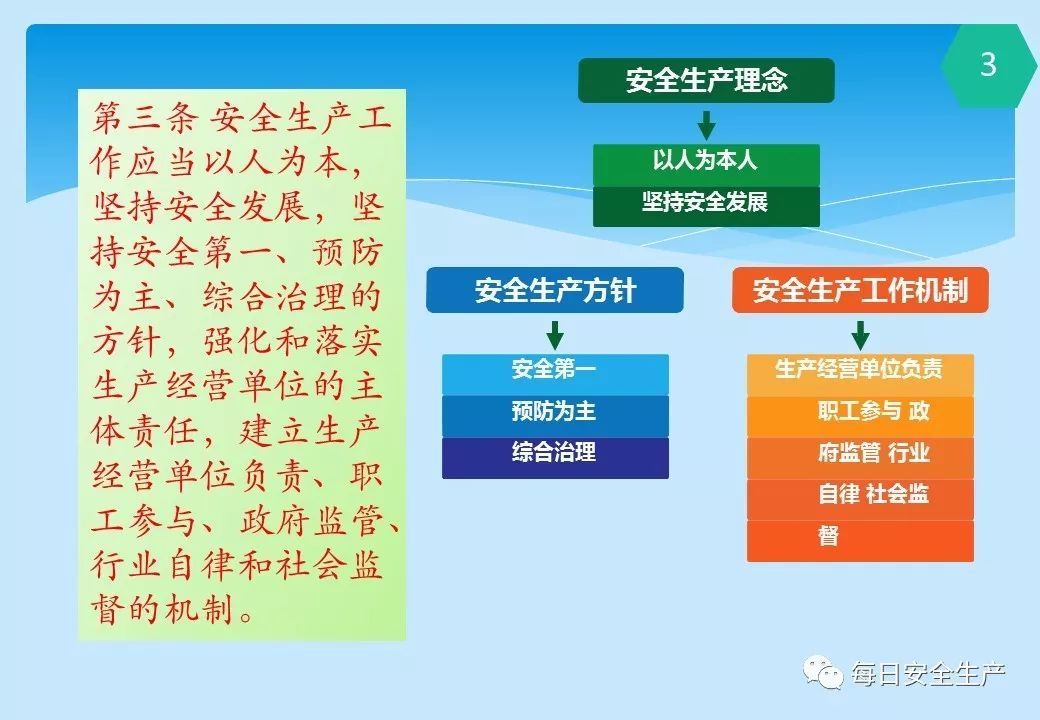 3

第三条 安全生产工作应当以人为本，坚持安全发展，坚持安全第一、预防为主、综合治理的方针，强化和落实生产经营单位的主体责任，建立生产经营单位负责、职工参与、政府监管、行业自律和社会监督的机制。

安全生产理念

以人为本人

坚持安全发展

安全生产方针

安全第一

预防为主

综合治理

安全生产工作机制

生产经营单位负责

职工参与 政

府监管 行业

自律 社会监

督

每日安全生产